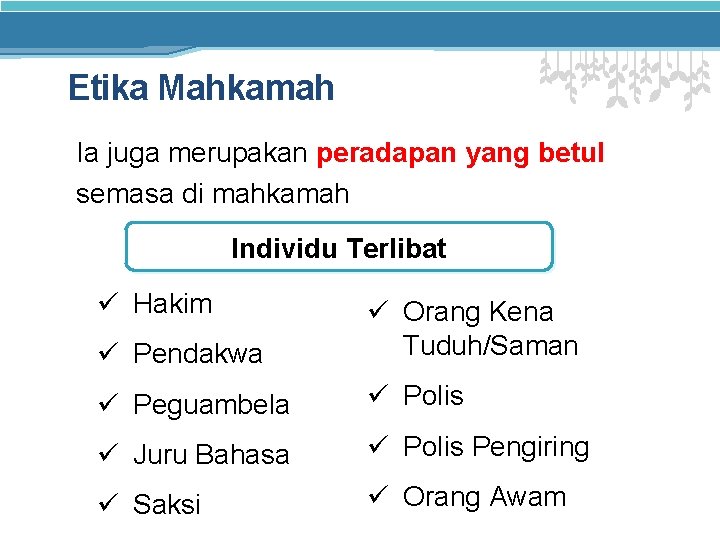 Etika Mahkamah

Ia juga merupakan peradapan yang betul semasa di mahkamah

Individu Terlibat

✓ Hakim
✓ Pendakwa
✓ Peguambela
✓ Juru Bahasa
✓ Saksi

✓ Orang Kena Tuduh/Saman
✓ Polis
✓ Polis Pengiring
✓ Orang Awam